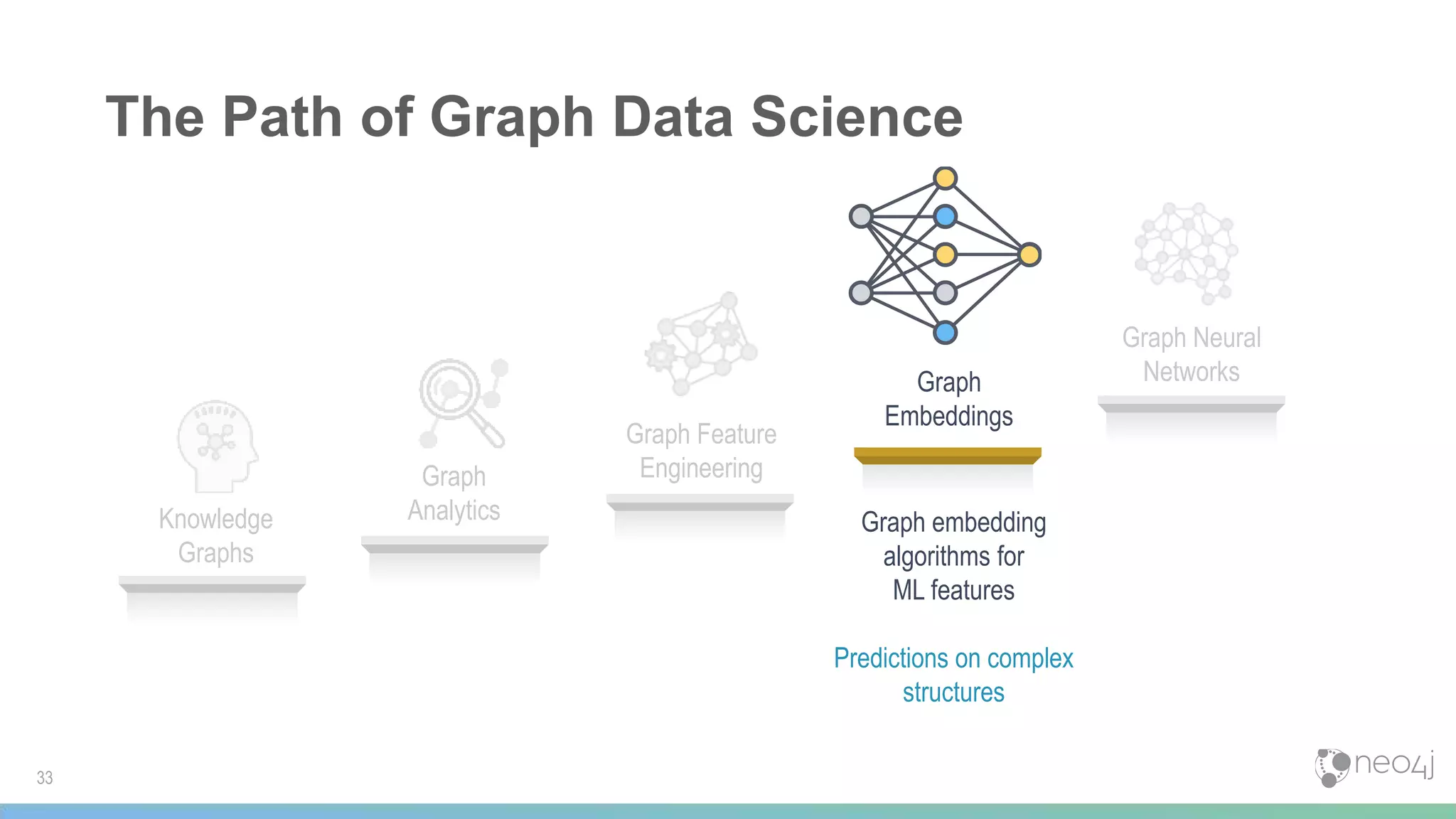 The Path of Graph Data Science

Knowledge Graphs

Graph Analytics

Graph Feature Engineering

Graph Embeddings

Graph embedding algorithms for ML features

Predictions on complex structures

Graph Neural Networks

33

neo4j